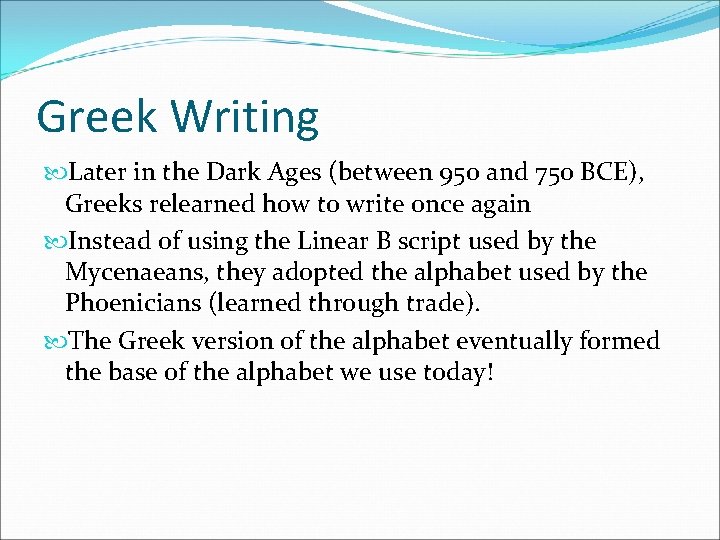 Greek Writing

Later in the Dark Ages (between 950 and 750 BCE), Greeks relearned how to write once again

Instead of using the Linear B script used by the Mycenaeans, they adopted the alphabet used by the Phoenicians (learned through trade).

The Greek version of the alphabet eventually formed the base of the alphabet we use today!